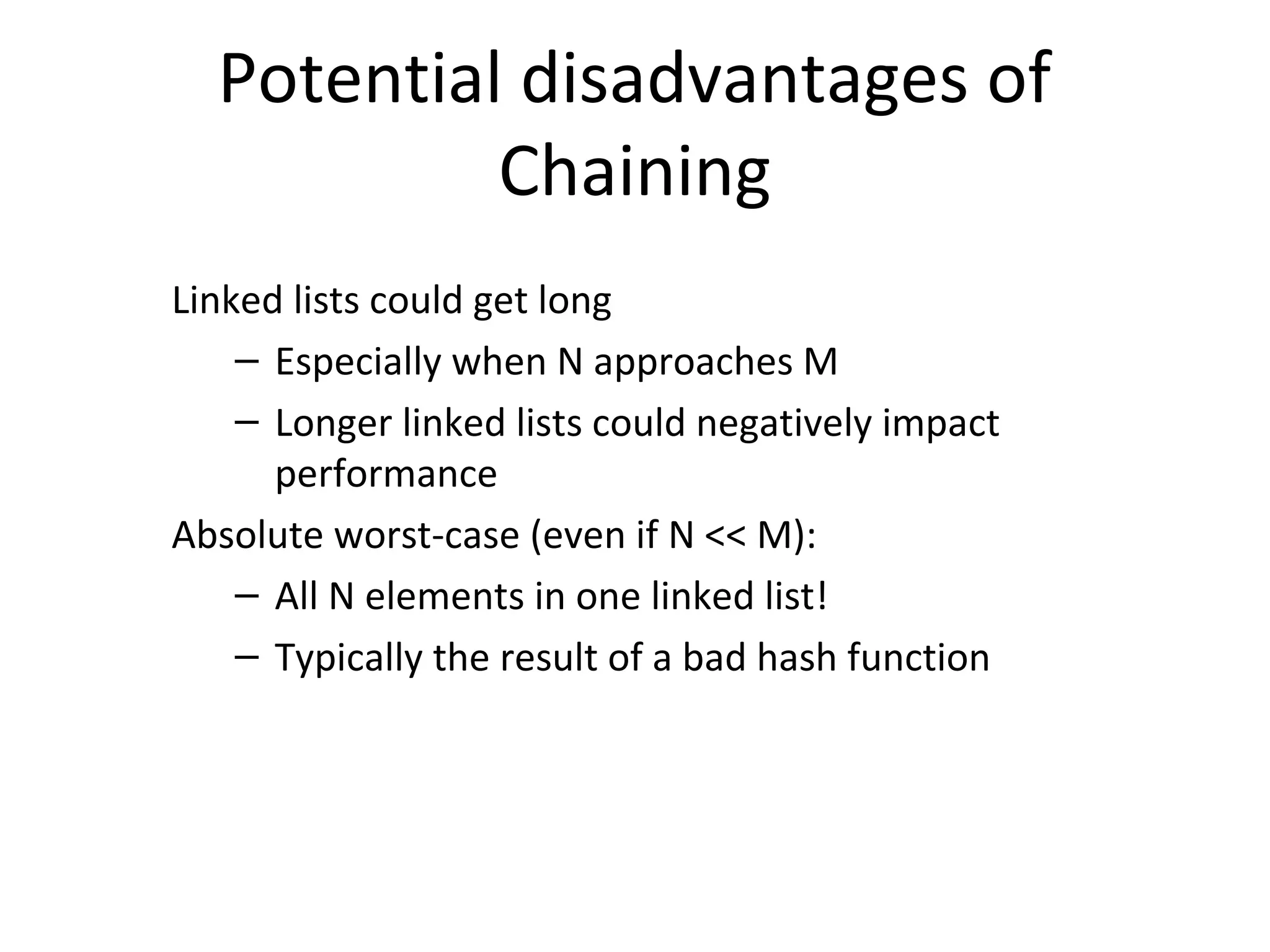 Potential disadvantages of Chaining

Linked lists could get long

– Especially when N approaches M

– Longer linked lists could negatively impact performance

Absolute worst-case (even if N << M):

– All N elements in one linked list!

– Typically the result of a bad hash function